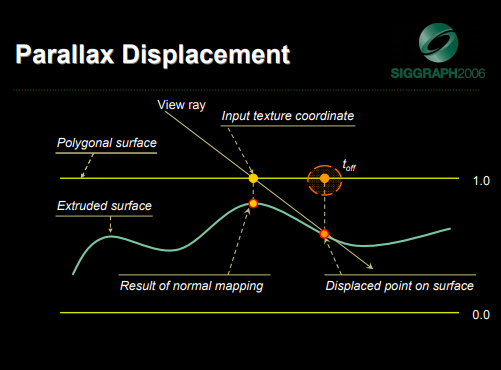 Parallax Displacement

SIGGRAPH2006

View ray

Input texture coordinate

Polygonal surface

$t_{off}$

1.0

Extruded surface

Result of normal mapping

Displaced point on surface

0.0